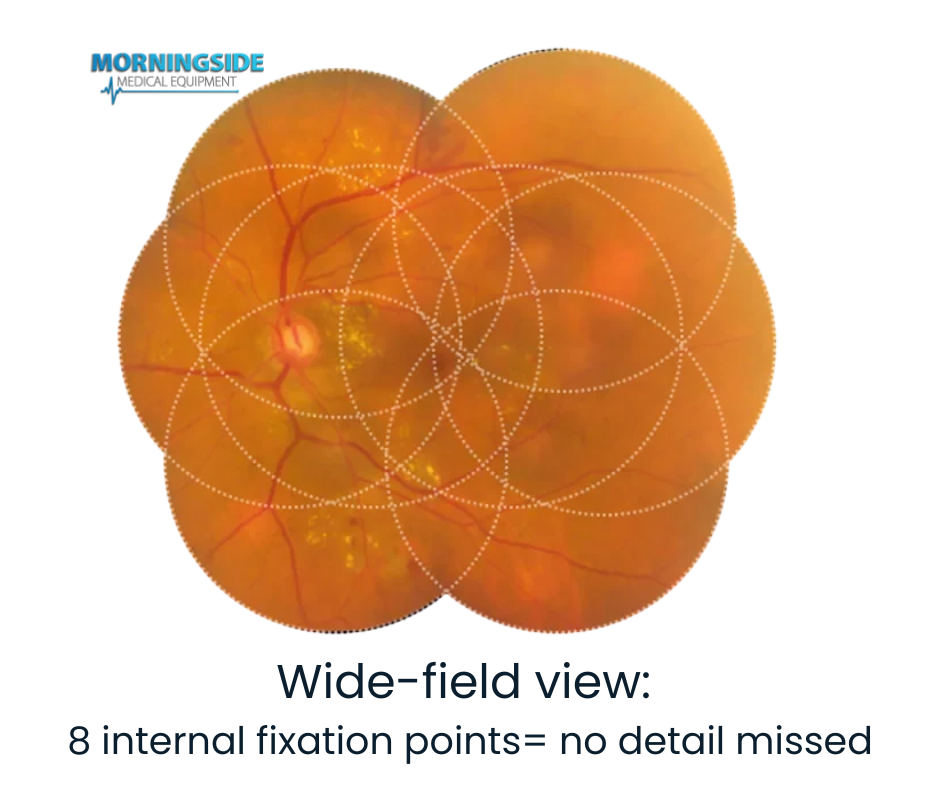 MORNINGSIDE
MEDICAL EQUIPMENT

Wide-field view:
8 internal fixation points= no detail missed